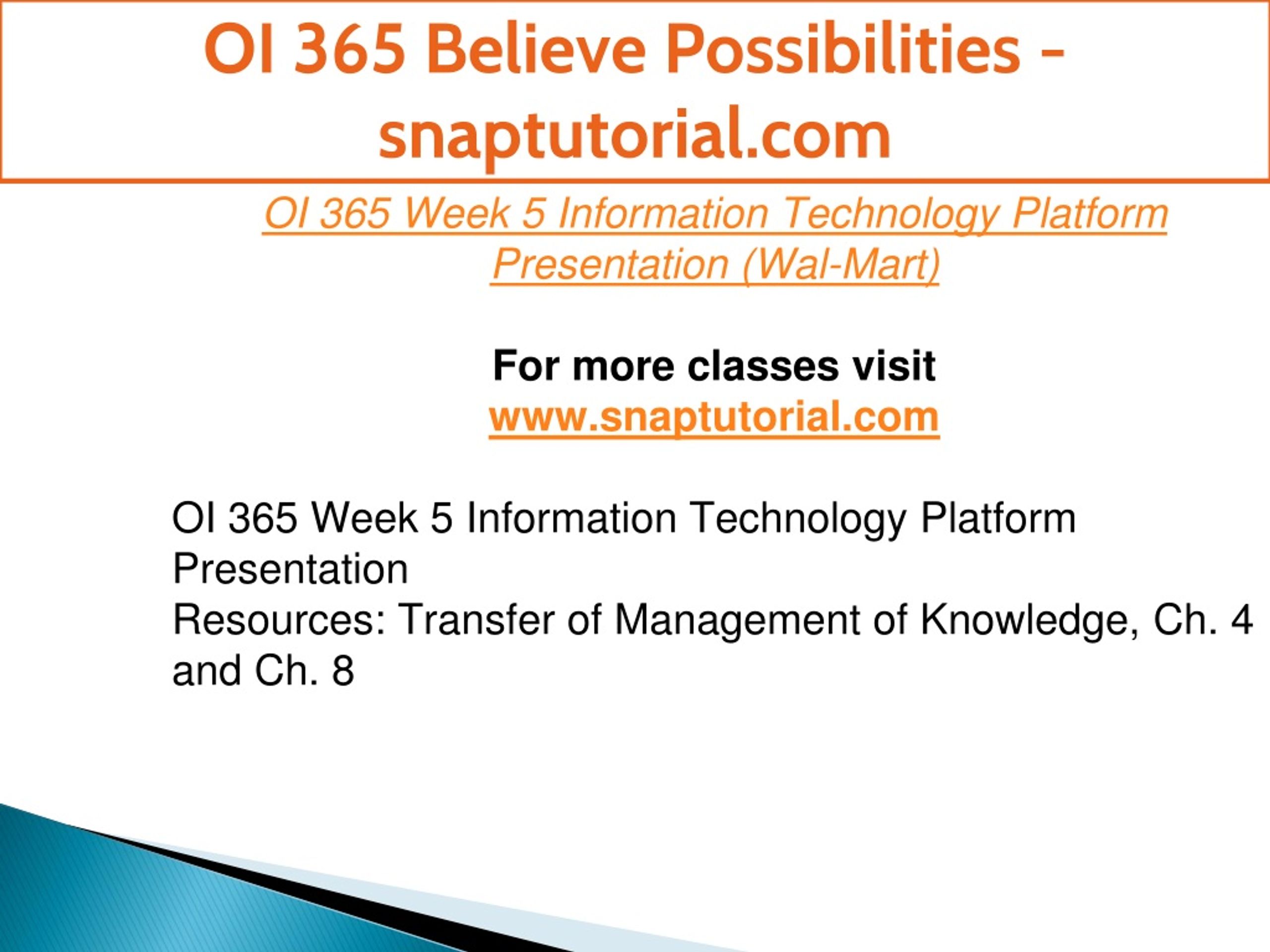 OI 365 Believe Possibilities - snaptutorial.com

OI 365 Week 5 Information Technology Platform Presentation (Wal-Mart)

For more classes visit
www.snaptutorial.com

OI 365 Week 5 Information Technology Platform Presentation
Resources: Transfer of Management of Knowledge, Ch. 4 and Ch. 8